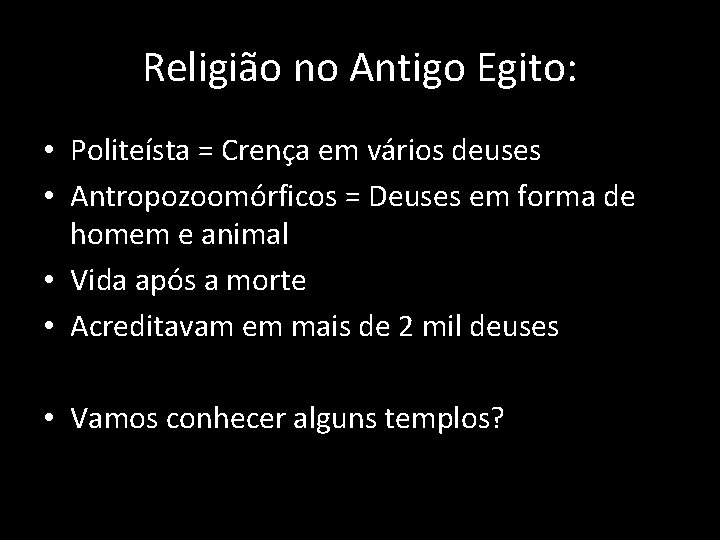 Religião no Antigo Egito:

• Politeísta = Crença em vários deuses
• Antropozoomórficos = Deuses em forma de homem e animal
• Vida após a morte
• Acreditavam em mais de 2 mil deuses

• Vamos conhecer alguns templos?